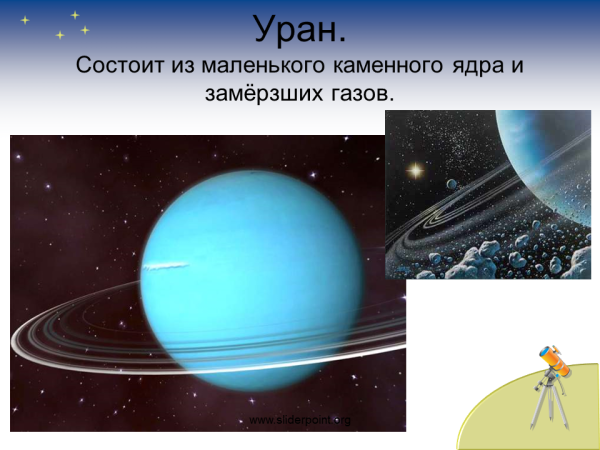 Уран.

Состоит из маленького каменного ядра и замёрзших газов.

www.sliderpoint.org